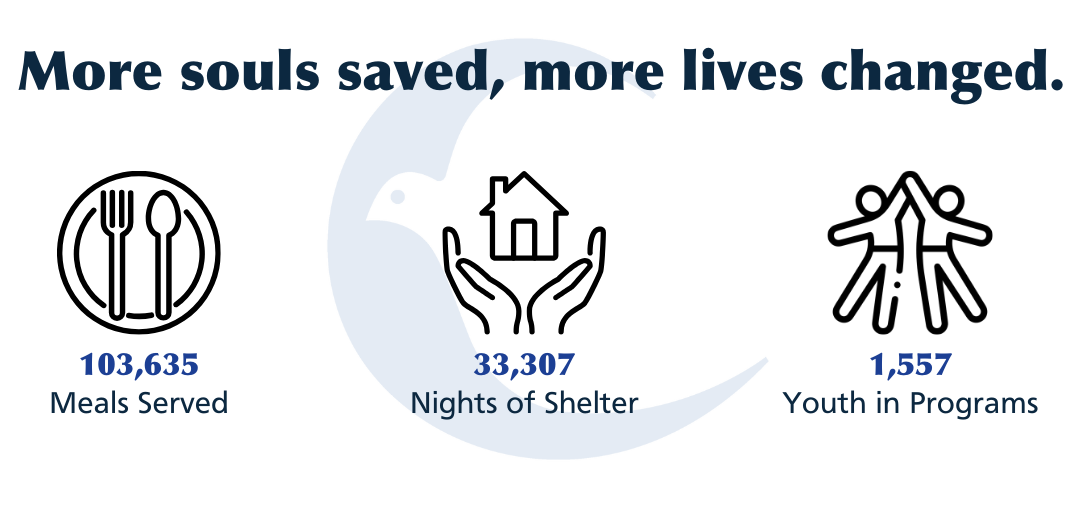 More souls saved, more lives changed.

103,635
Meals Served

33,307
Nights of Shelter

1,557
Youth in Programs